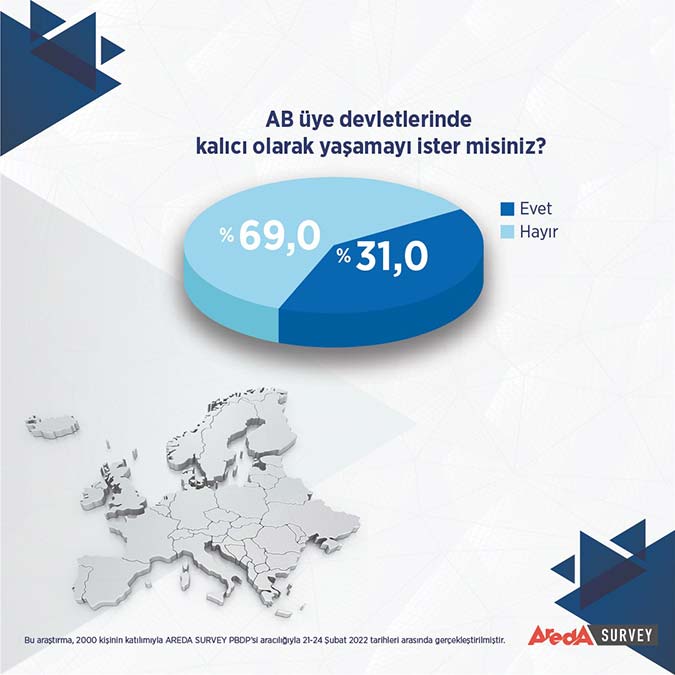 AB üye devletlerinde kalıcı olarak yaşamayı ister misiniz?

% 69,0

% 31,0

Evet
Hayır

Bu araştırma, 2000 kişinin katılımıyla AREDA SURVEY PBDP'si aracılığıyla 21-24 Şubat 2022 tarihleri arasında gerçekleştirilmiştir.

AredA SURVEY